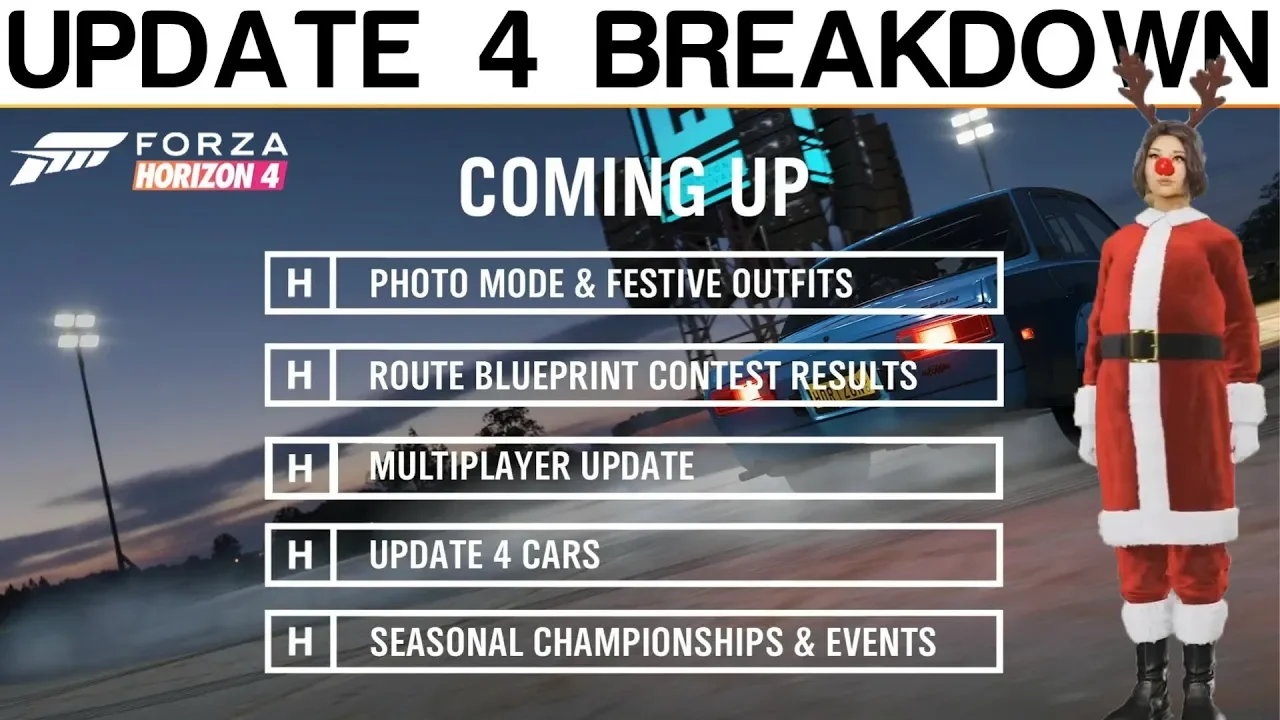 UPDATE 4 BREAKDOWN

FORZA HORIZON 4

COMING UP

H PHOTO MODE & FESTIVE OUTFITS

H ROUTE BLUEPRINT CONTEST RESULTS

H MULTIPLAYER UPDATE

H UPDATE 4 CARS

H SEASONAL CHAMPIONSHIPS & EVENTS

HORIZON